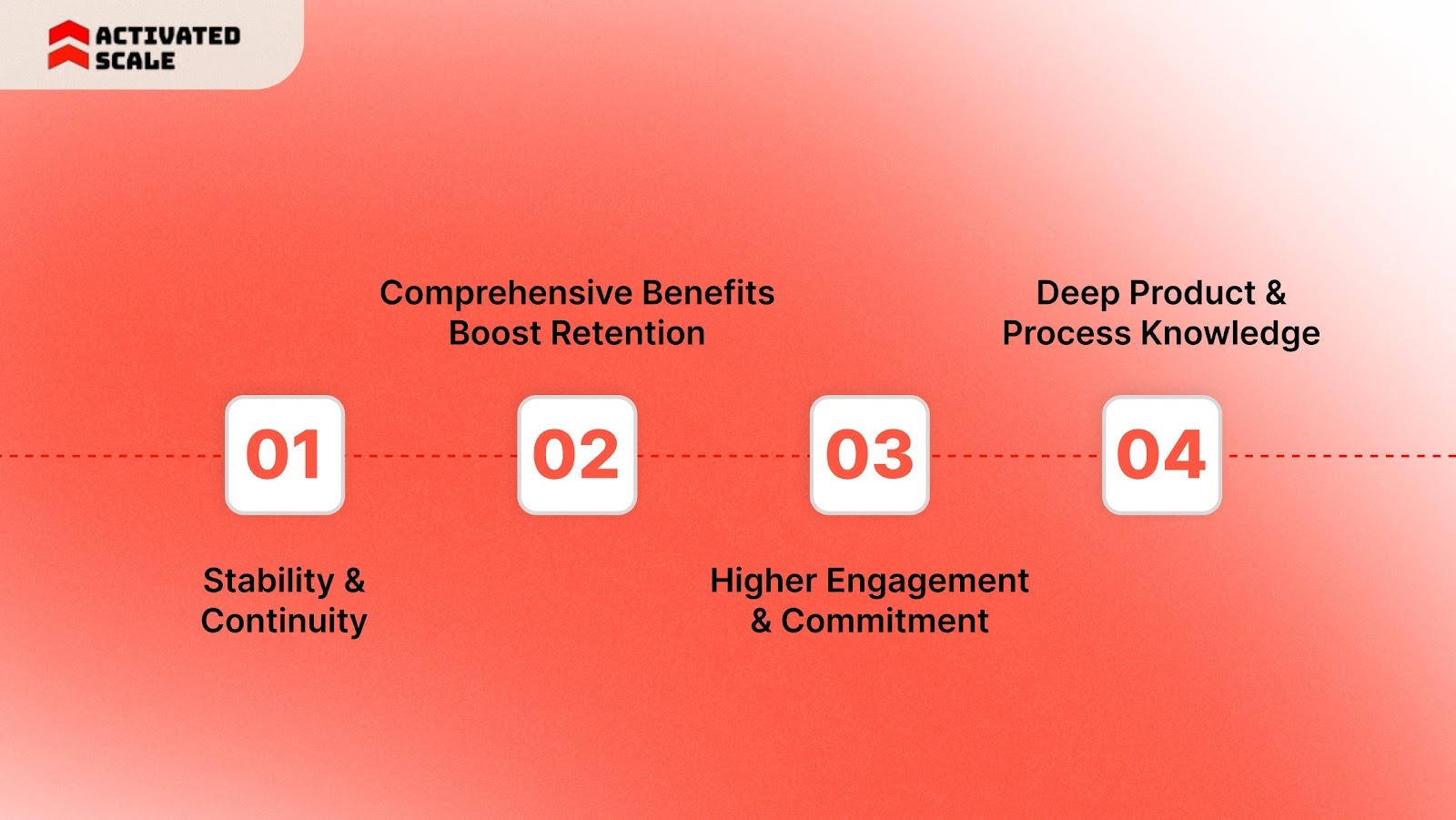 ACTIVATED SCALE

01

Stability & Continuity

02

Comprehensive Benefits Boost Retention

03

Higher Engagement & Commitment

04

Deep Product & Process Knowledge